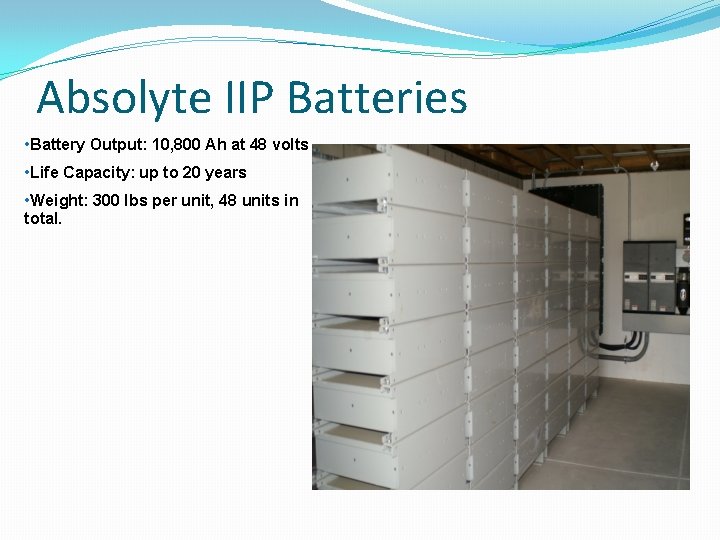 Absolyte IIP Batteries

• Battery Output: 10,800 Ah at 48 volts

• Life Capacity: up to 20 years

• Weight: 300 lbs per unit, 48 units in total.